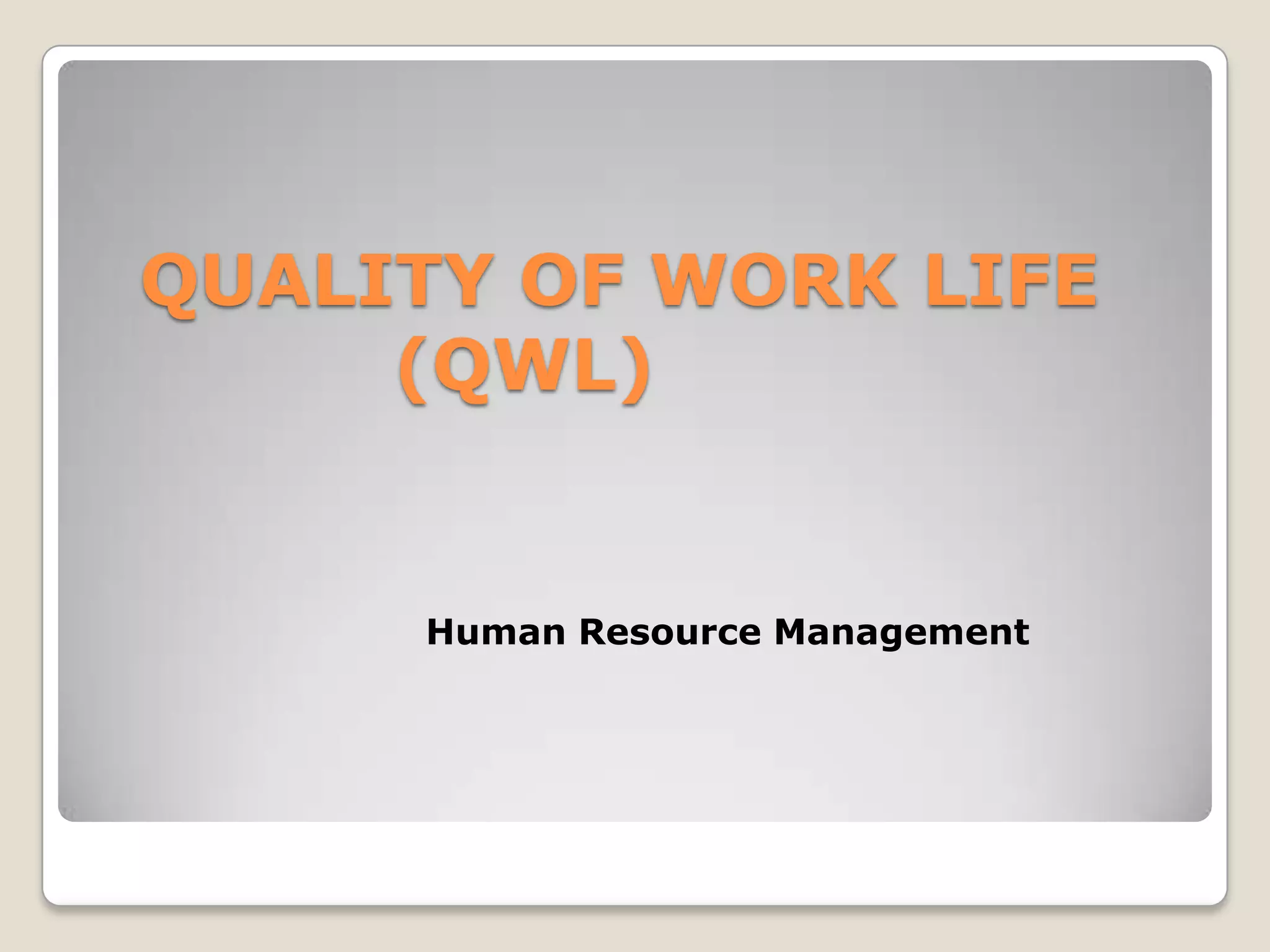 QUALITY OF WORK LIFE (QWL)

Human Resource Management